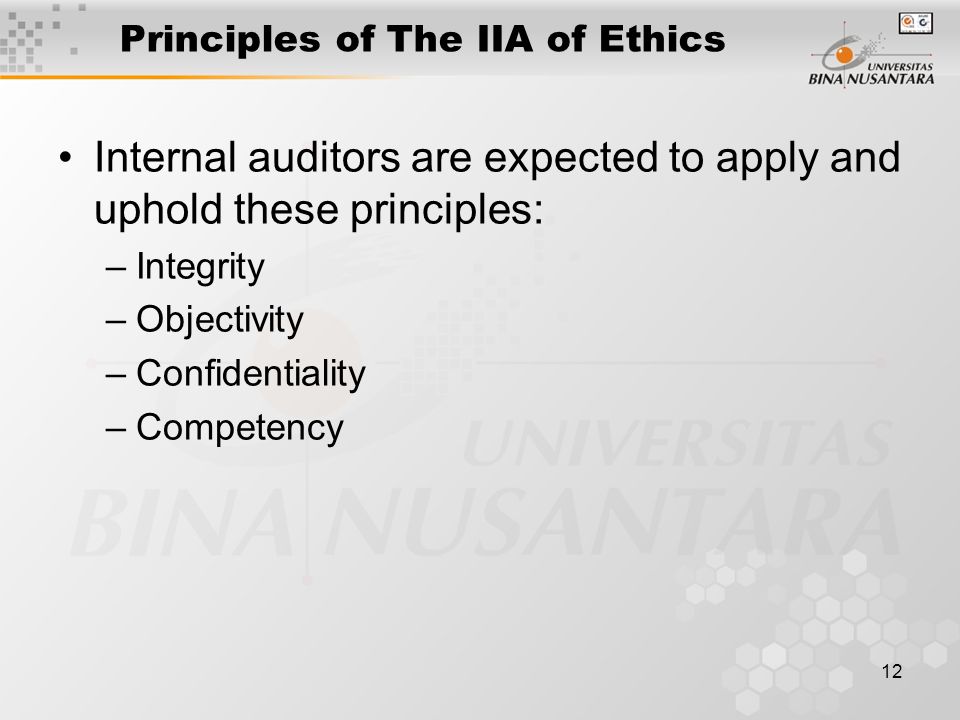 Principles of The IIA of Ethics

UNIVERSITAS BINA NUSANTARA

• Internal auditors are expected to apply and uphold these principles:
– Integrity
– Objectivity
– Confidentiality
– Competency

UNIVERSITAS BINA NUSANTARA

12